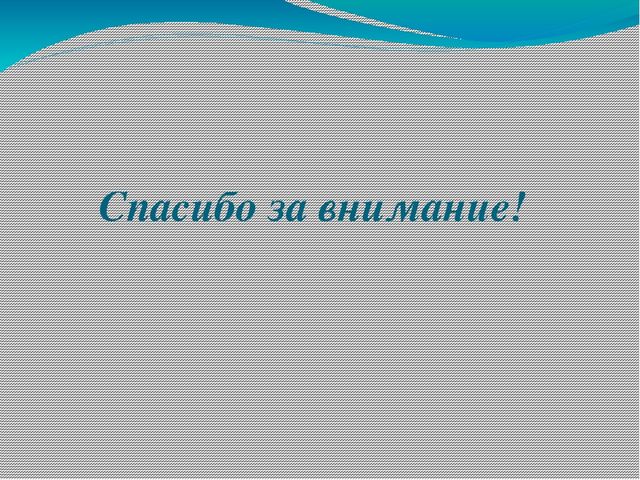 Спасибо за внимание!